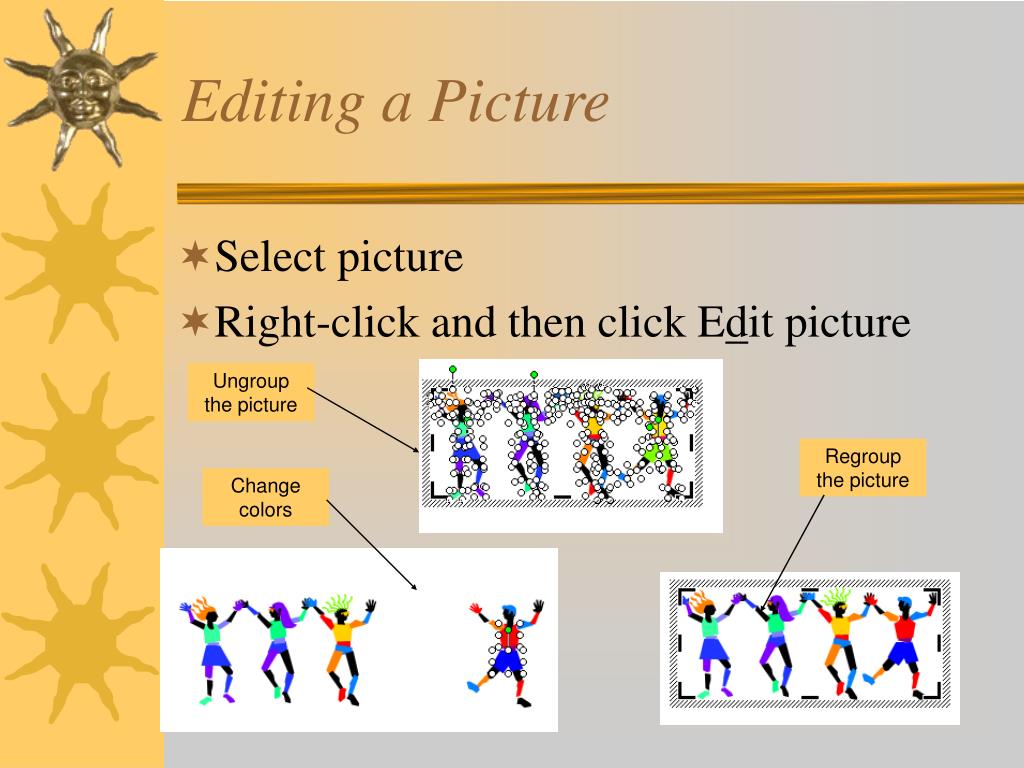 Editing a Picture

Select picture

Right-click and then click Edit picture

Ungroup the picture

Change colors

Regroup the picture